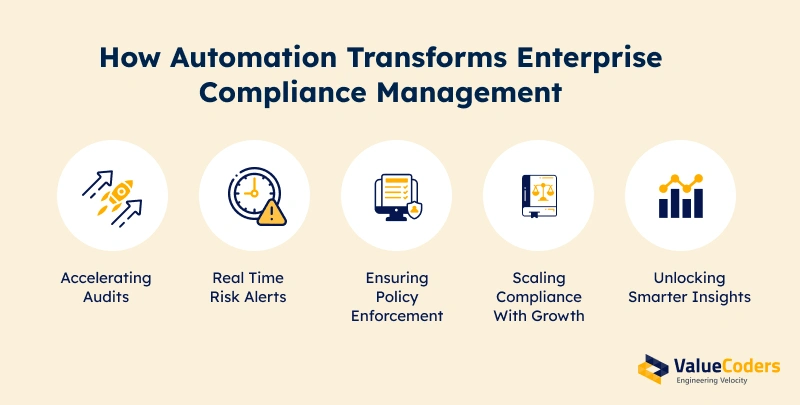 How Automation Transforms Enterprise Compliance Management

Accelerating Audits

Real Time Risk Alerts

Ensuring Policy Enforcement

Scaling Compliance With Growth

Unlocking Smarter Insights

ValueCoders
Engineering Velocity